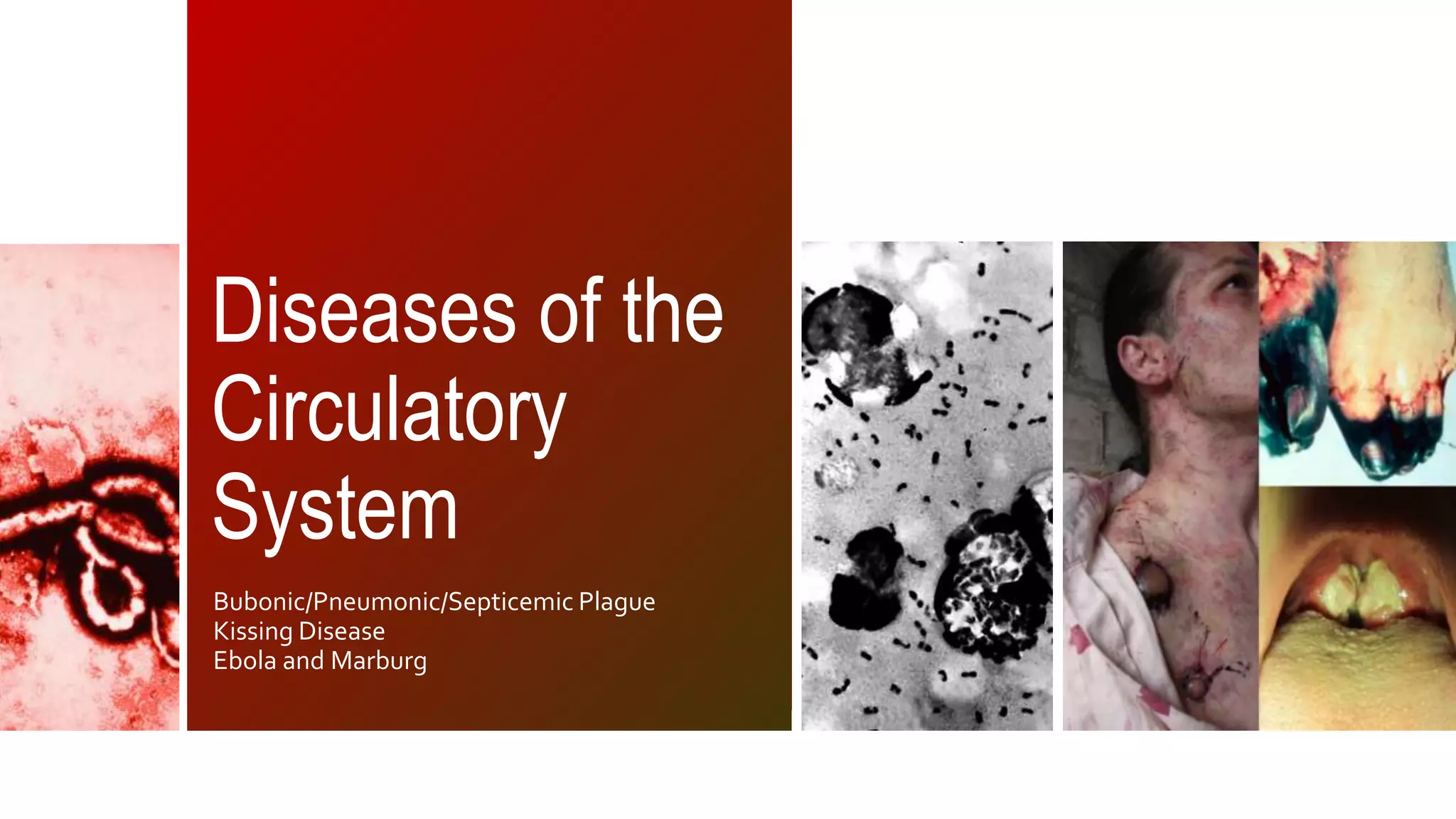 Diseases of the Circulatory System

Bubonic/Pneumonic/Septicemic Plague
Kissing Disease
Ebola and Marburg